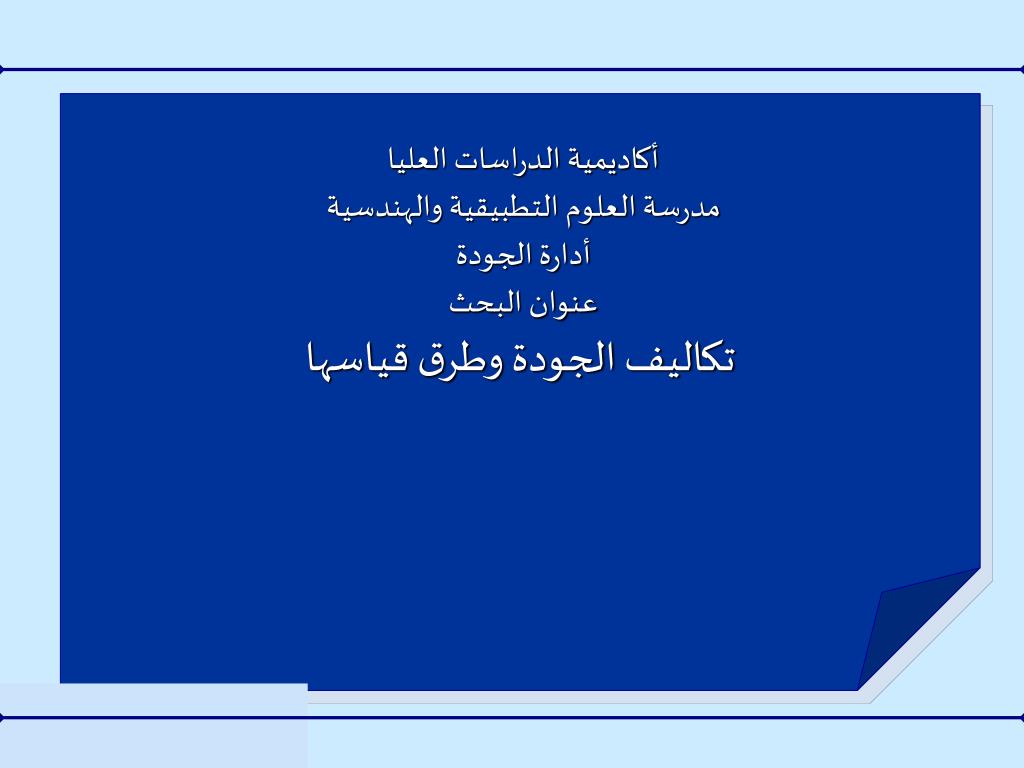 أكاديمية الدراسات العليا
مدرسة العلوم التطبيقية والهندسية
أدارة الجودة
عنوان البحث
تكاليف الجودة وطرق قياسها